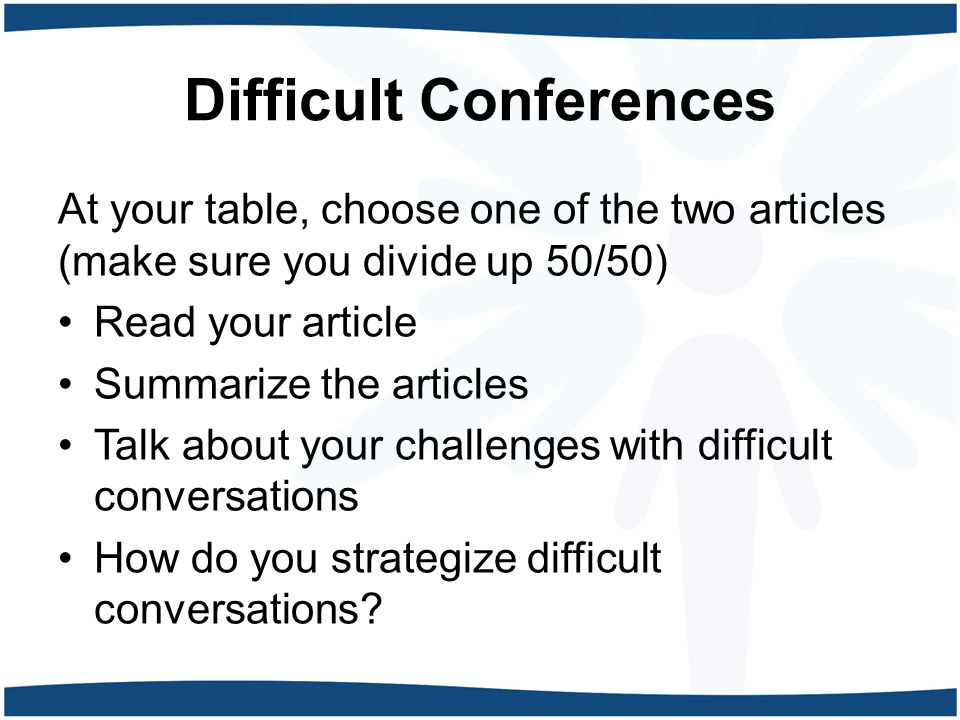 Difficult Conferences

At your table, choose one of the two articles (make sure you divide up 50/50)

• Read your article
• Summarize the articles
• Talk about your challenges with difficult conversations
• How do you strategize difficult conversations?